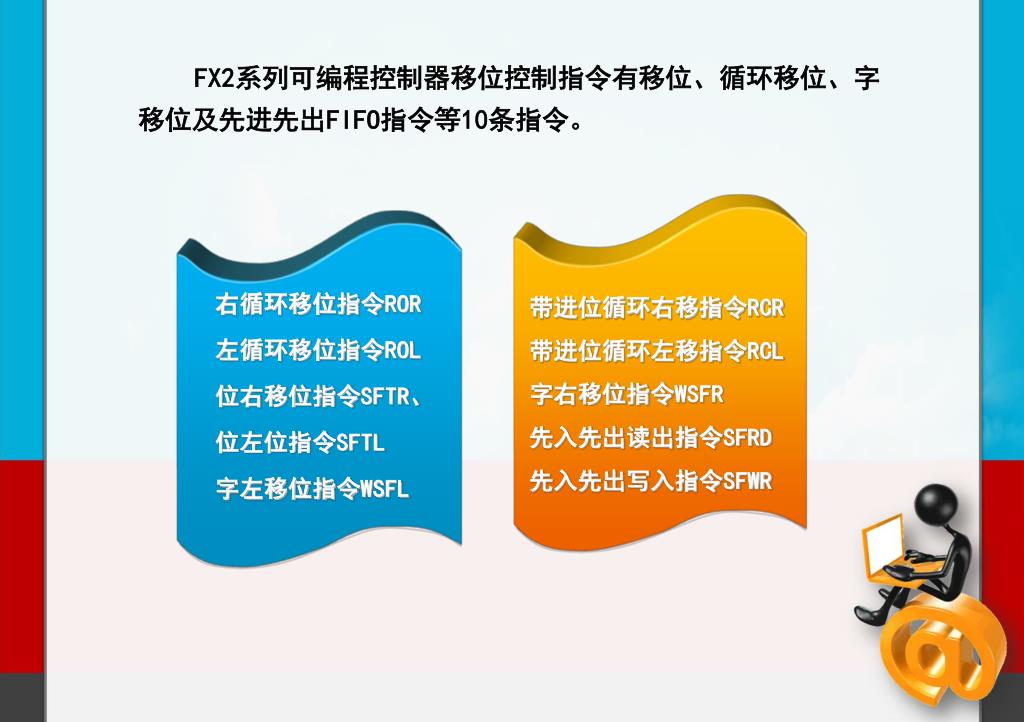 FX2系列可编程控制器移位控制指令有移位、循环移位、字移位及先进先出FIFO指令等10条指令。

右循环移位指令ROR
左循环移位指令ROL
位右移位指令SFTR、
位左位指令SFTL
字左移位指令WSFL

带进位循环右移指令RCR
带进位循环左移指令RCL
字右移位指令WSFR
先入先出读出指令SFRD
先入先出写入指令SFWR

@